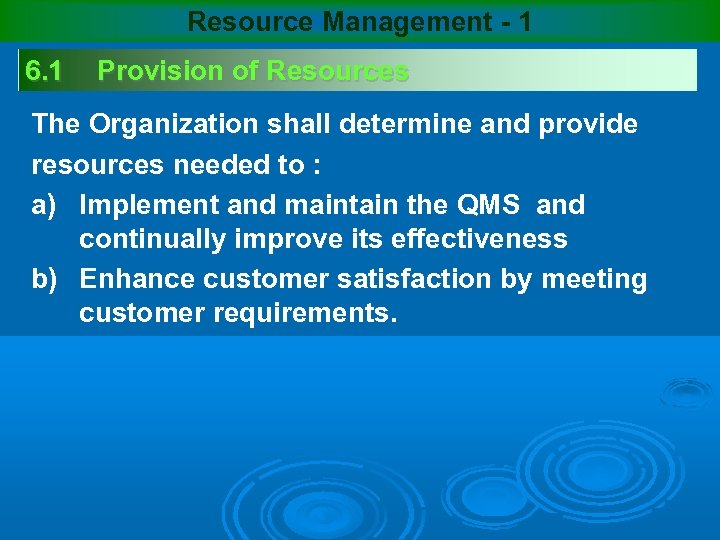 Resource Management - 1

6.1 Provision of Resources

The Organization shall determine and provide resources needed to :

a) Implement and maintain the QMS and continually improve its effectiveness

b) Enhance customer satisfaction by meeting customer requirements.